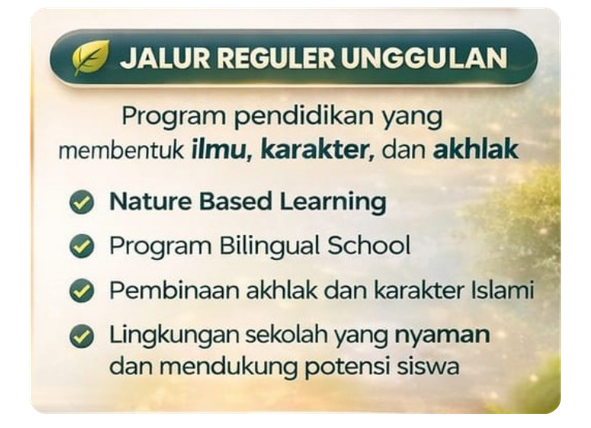 JALUR REGULER UNGGULAN

Program pendidikan yang membentuk ilmu, karakter, dan akhlak

Nature Based Learning

Program Bilingual School

Pembinaan akhlak dan karakter Islami

Lingkungan sekolah yang nyaman dan mendukung potensi siswa